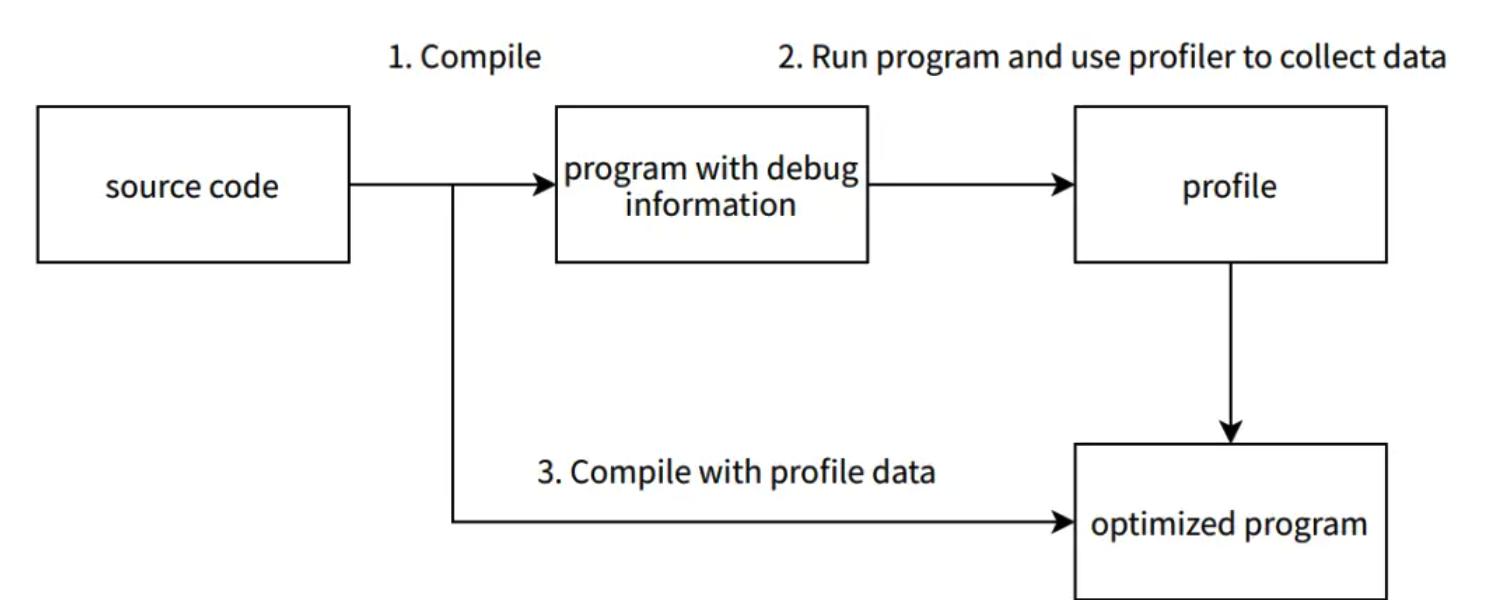 1. Compile

2. Run program and use profiler to collect data

source code

program with debug information

profile

3. Compile with profile data

optimized program